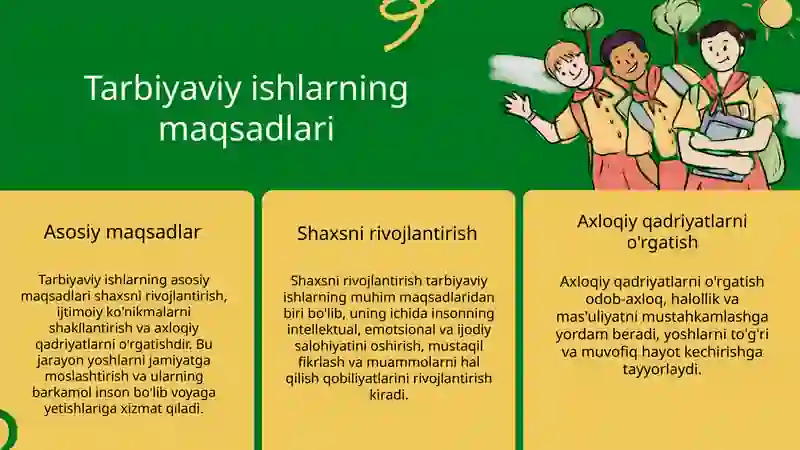 Tarbiyaviy ishlarning maqsadlari

Asosiy maqsadlar

Tarbiyaviy ishlarning asosiy maqsadlari shaxsni rivojlantirish, ijtimoiy ko'nikmalarni shakllantirish va axloqiy qadriyatlarni o'rgatishdir. Bu jarayon yoshlarni jamiyatga moslashtirish va ularning barkamol inson bo'lib voyaga yetishlariga xizmat qiladi.

Shaxsni rivojlantirish

Shaxsni rivojlantirish tarbiyaviy ishlarning muhim maqsadlaridan biri bo'lib, uning ichida insonning intellektual, emotsional va ijodiy salohiyatini oshirish, mustaqil fikrlash va muammolarni hal qilish qobiliyatlarini rivojlantirish kiradi.

Axloqiy qadriyatlarni o'rgatish

Axloqiy qadriyatlarni o'rgatish odob-axloq, halollik va mas'uliyatni mustahkamlashga yordam beradi, yoshlarni to'g'ri va muvofiq hayot kechirishga tayyorlaydi.